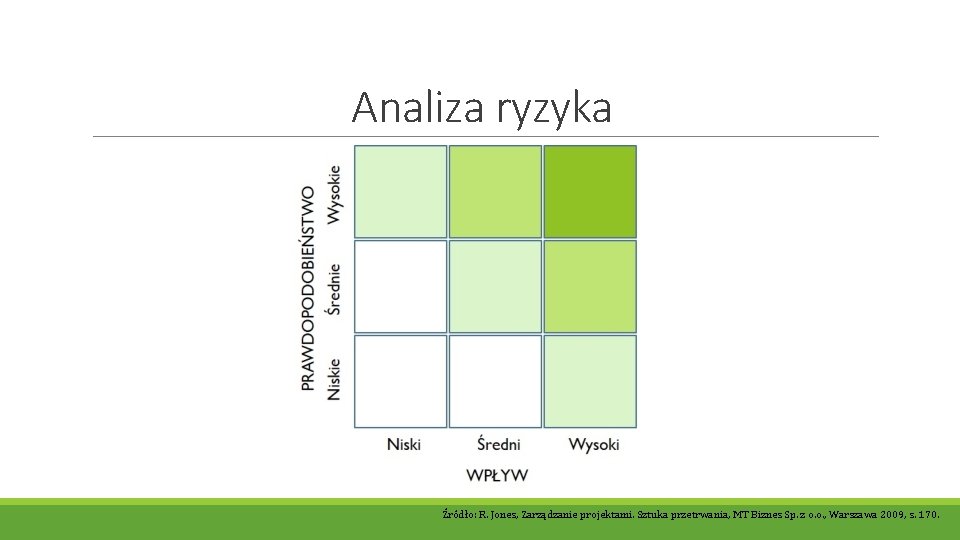 Analiza ryzyka

PRAWDOPODOBIEŃSTWO

Wysokie

Średnie

Niskie

Niski

Średni

Wysoki

WPŁYW

Źródło: R. Jones, Zarządzanie projektami. Sztuka przetrwania, MT Biznes Sp. z o.o., Warszawa 2009, s. 170.